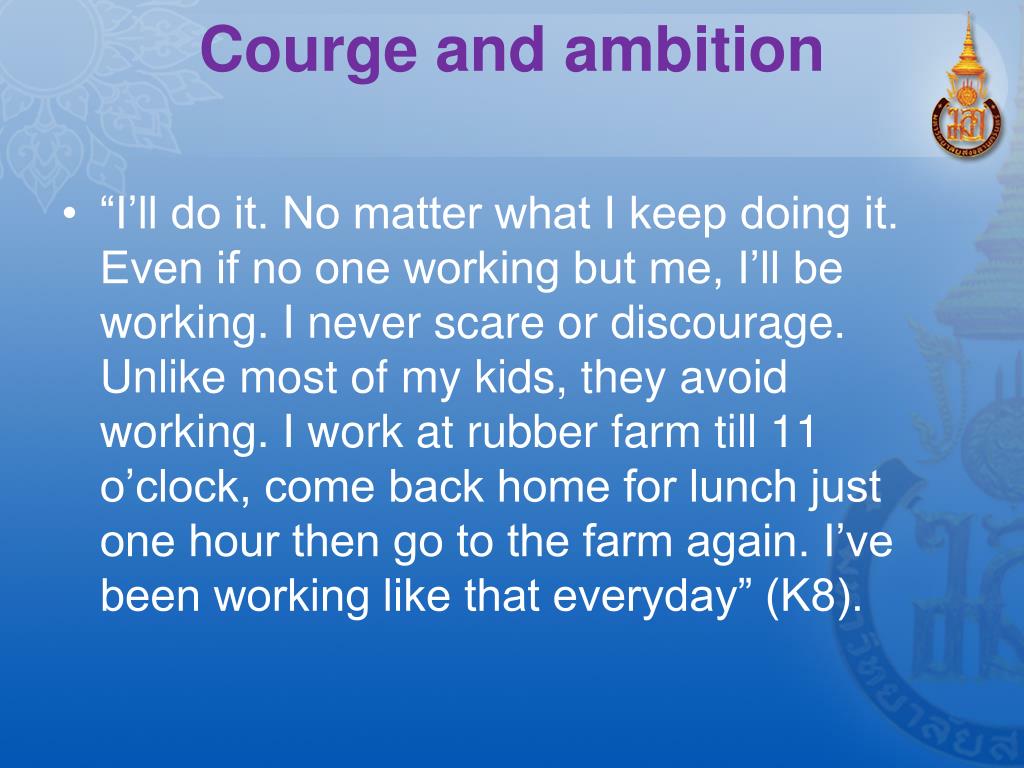 Courge and ambition

• “I’ll do it. No matter what I keep doing it. Even if no one working but me, I’ll be working. I never scare or discourage. Unlike most of my kids, they avoid working. I work at rubber farm till 11 o’clock, come back home for lunch just one hour then go to the farm again. I’ve been working like that everyday” (K8).